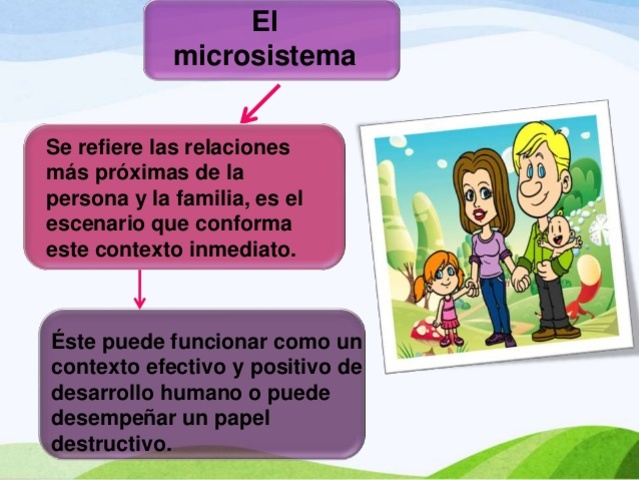 El microsistema

Se refiere las relaciones más próximas de la persona y la familia, es el escenario que conforma este contexto inmediato.

Éste puede funcionar como un contexto efectivo y positivo de desarrollo humano o puede desempeñar un papel destructivo.